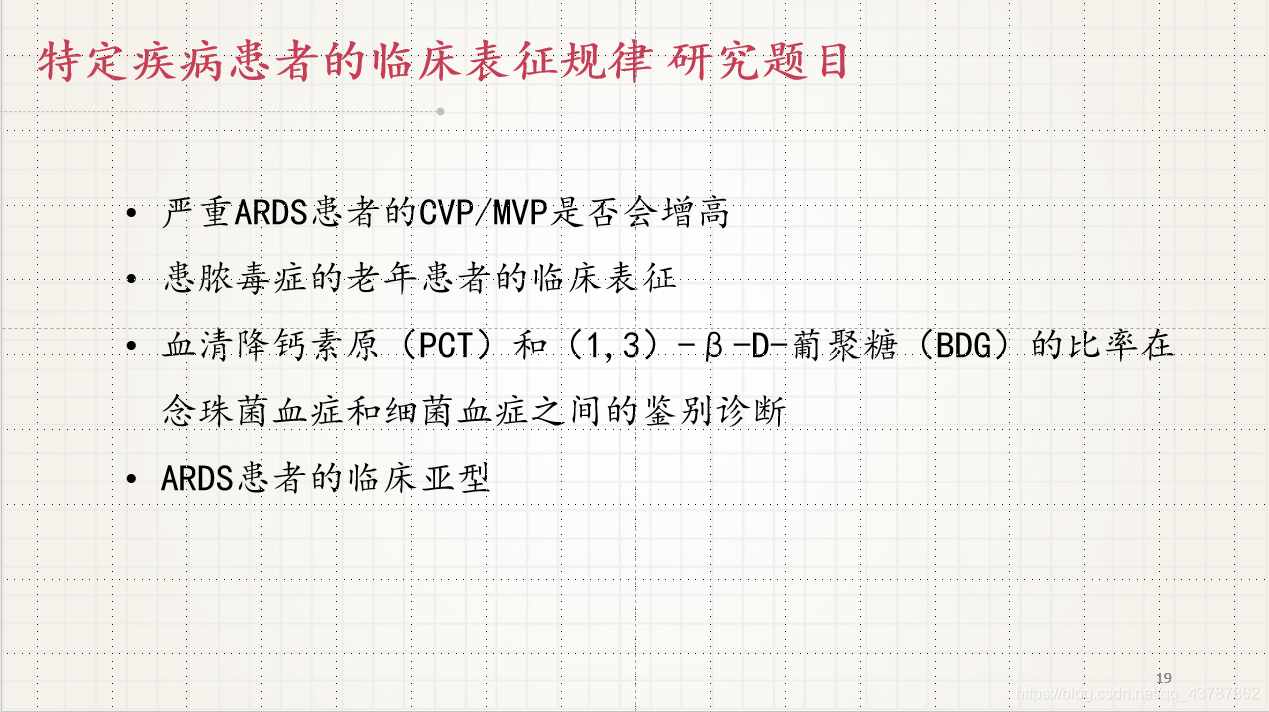 特定疾病患者的临床表征规律 研究题目

• 严重ARDS患者的CVP/MVP是否会增高

• 患脓毒症的老年患者的临床表征

• 血清降钙素原（PCT）和（1,3）-β-D-葡聚糖（BDG）的比率在念珠菌血症和细菌血症之间的鉴别诊断

• ARDS患者的临床亚型

19

https://blog.csdn.net/qq_43787862